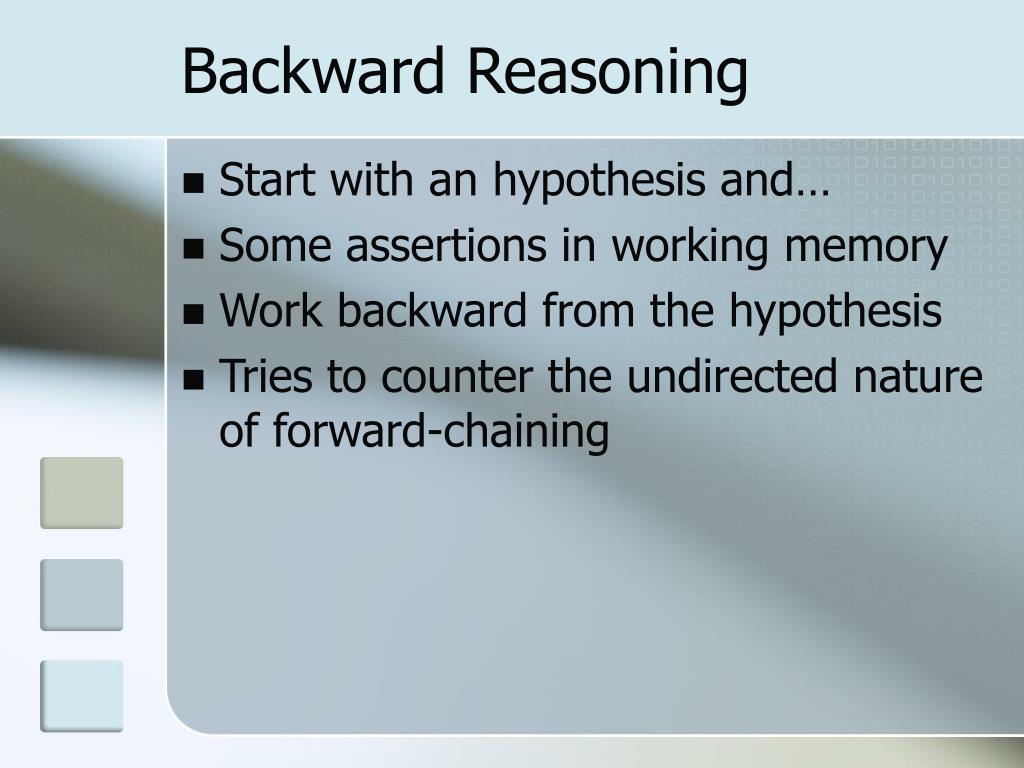 Backward Reasoning

- Start with an hypothesis and…
- Some assertions in working memory
- Work backward from the hypothesis
- Tries to counter the undirected nature of forward-chaining